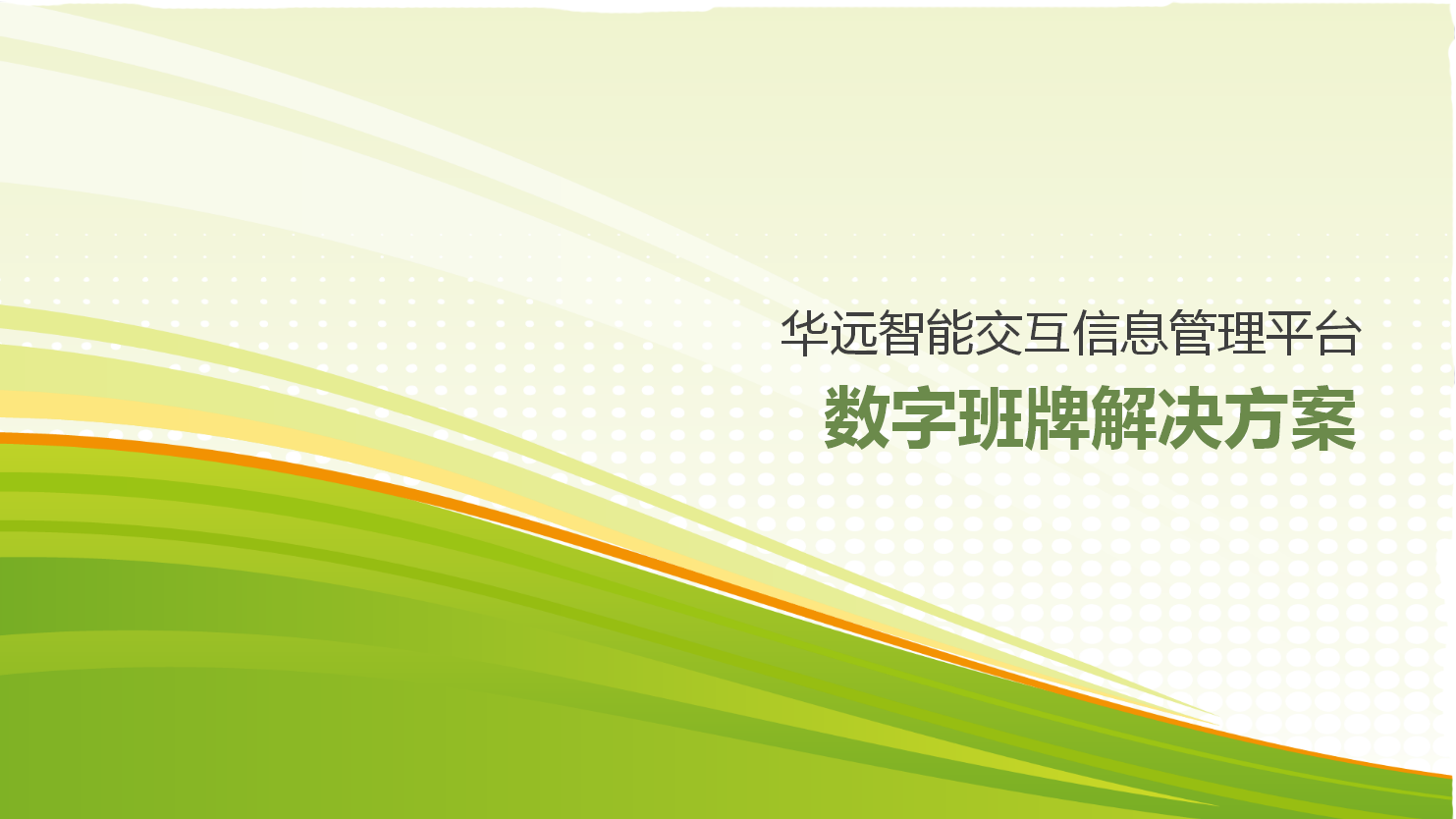 华远智能交互信息管理平台
数字班牌解决方案